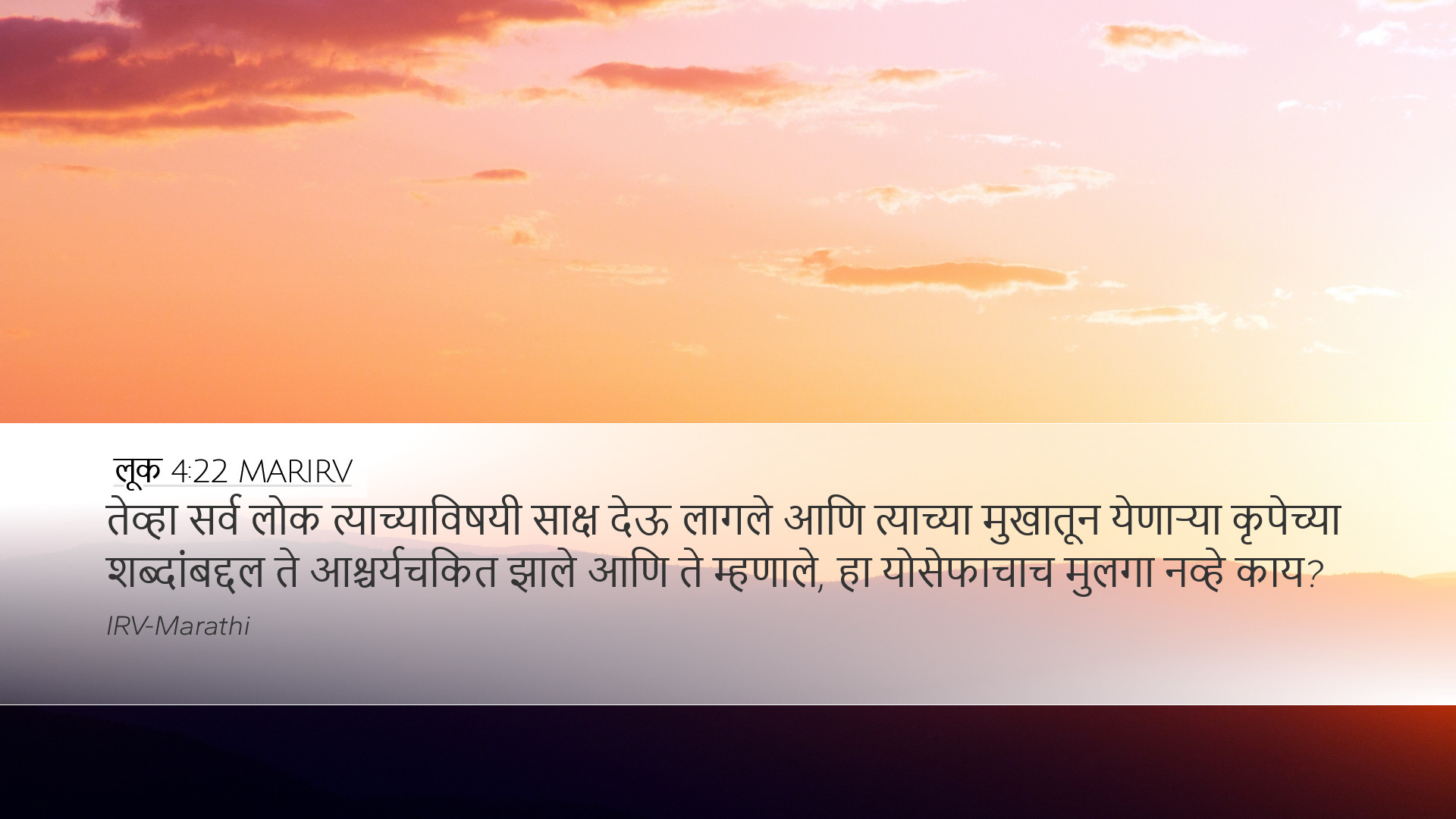 लूक 4:22 MARIRV

तेव्हा सर्व लोक त्याच्याविषयी साक्ष देऊ लागले आणि त्याच्या मुखातून येणाऱ्या कृपेच्या शब्दांबद्दल ते आश्चर्यचकित झाले आणि ते म्हणाले, हा योसेफाचाच मुलगा नव्हे काय?

IRV-Marathi